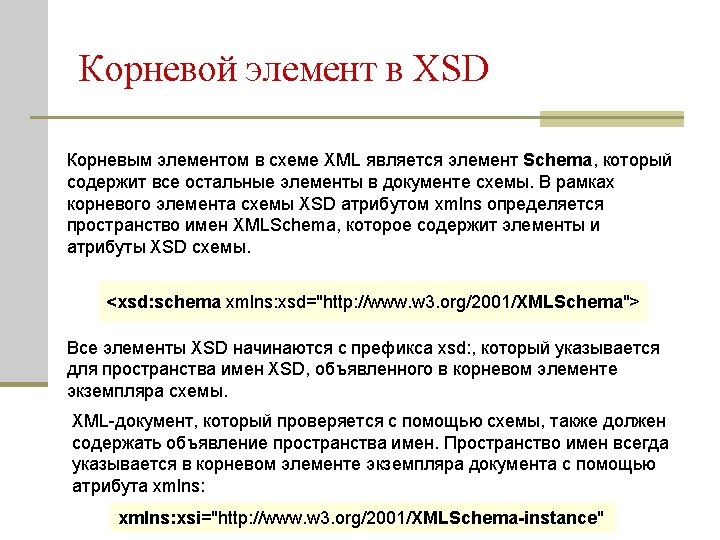 Корневой элемент в XSD

Корневым элементом в схеме XML является элемент Schema, который содержит все остальные элементы в документе схемы. В рамках корневого элемента схемы XSD атрибутом xmlns определяется пространство имен XMLSchema, которое содержит элементы и атрибуты XSD схемы.

<xsd:schema xmlns:xsd="http://www.w3.org/2001/XMLSchema">

Все элементы XSD начинаются с префикса xsd:, который указывается для пространства имен XSD, объявленного в корневом элементе экземпляра схемы.

XML-документ, который проверяется с помощью схемы, также должен содержать объявление пространства имен. Пространство имен всегда указывается в корневом элементе экземпляра документа с помощью атрибута xmlns:

xmlns:xsi="http://www.w3.org/2001/XMLSchema-instance"